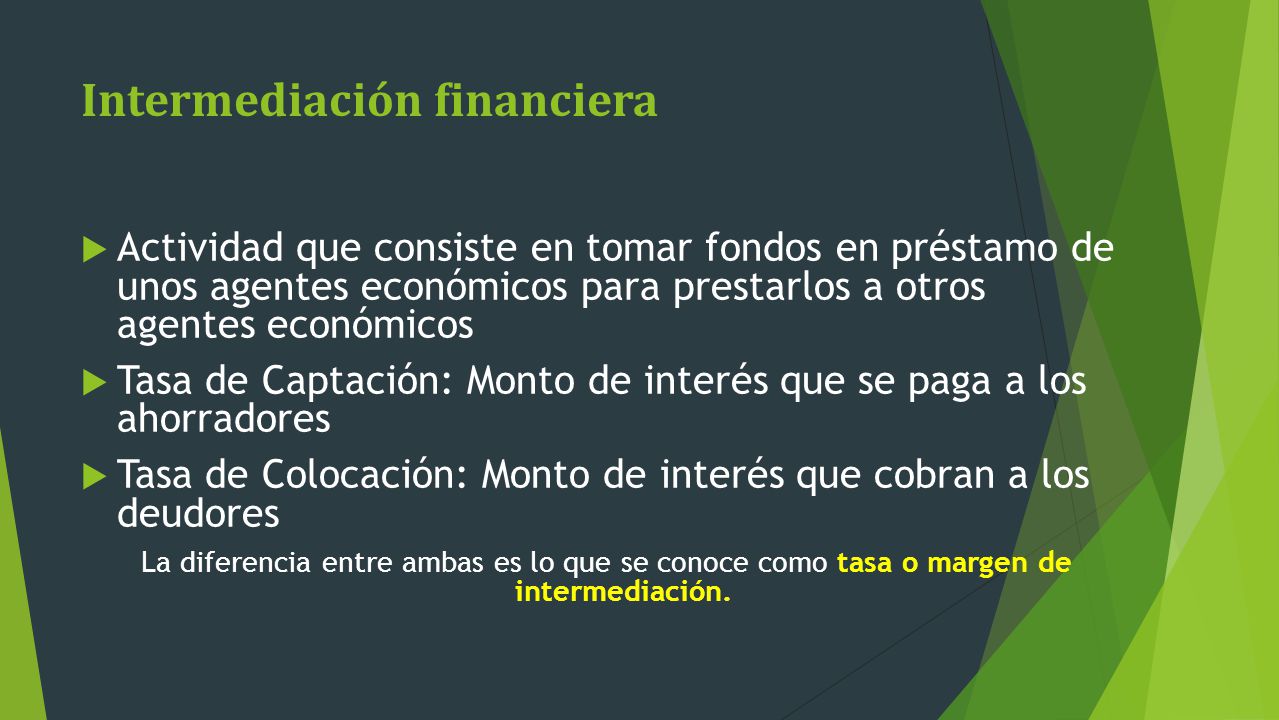 Intermediación financiera

Actividad que consiste en tomar fondos en préstamo de unos agentes económicos para prestarlos a otros agentes económicos

Tasa de Captación: Monto de interés que se paga a los ahorradores

Tasa de Colocación: Monto de interés que cobran a los deudores

La diferencia entre ambas es lo que se conoce como tasa o margen de intermediación.